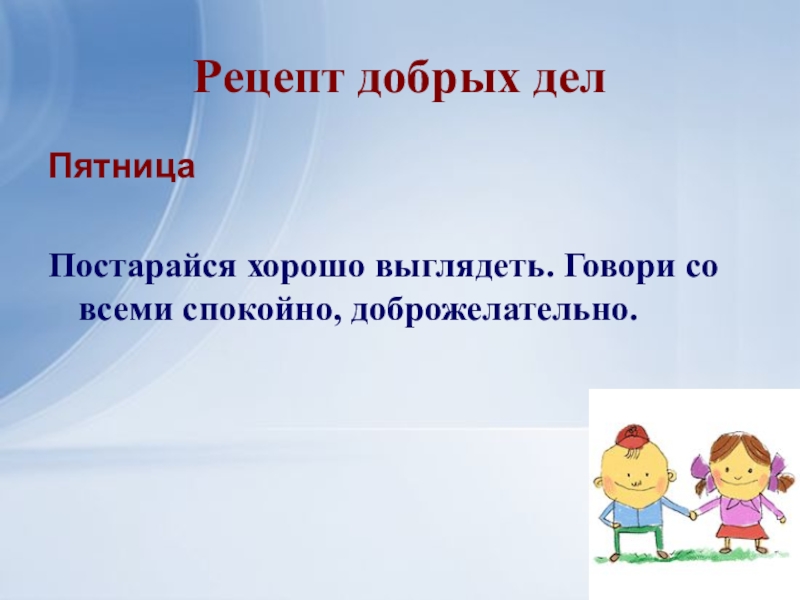 Рецепт добрых дел

Пятница

Постарайся хорошо выглядеть. Говори со всеми спокойно, доброжелательно.